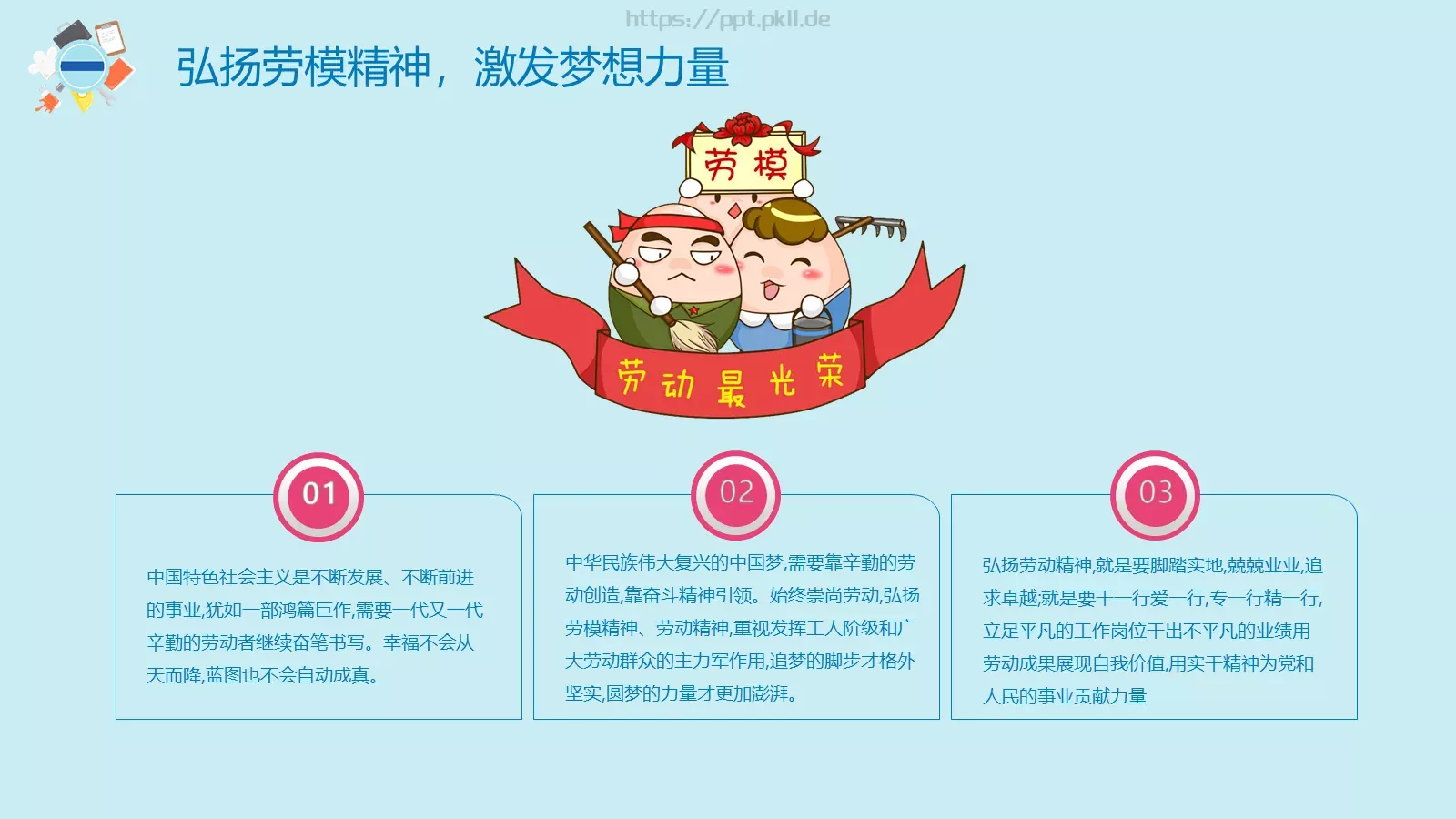 https://ppt.pkll.de

弘扬劳模精神，激发梦想力量

劳模

劳动最光荣

01

中国特色社会主义是不断发展、不断前进的事业,犹如一部鸿篇巨作,需要一代又一代辛勤的劳动者继续奋笔书写。幸福不会从天而降,蓝图也不会自动成真。

02

中华民族伟大复兴的中国梦,需要靠辛勤的劳动创造,靠奋斗精神引领。始终崇尚劳动,弘扬劳模精神、劳动精神,重视发挥工人阶级和广大劳动群众的主力军作用,追梦的脚步才格外坚实,圆梦的力量才更加澎湃。

03

弘扬劳动精神,就是要脚踏实地,兢兢业业,追求卓越,就是要干一行爱一行,专一行精一行,立足平凡的工作岗位干出不平凡的业绩用劳动成果展现自我价值,用实干精神为党和人民的事业贡献力量